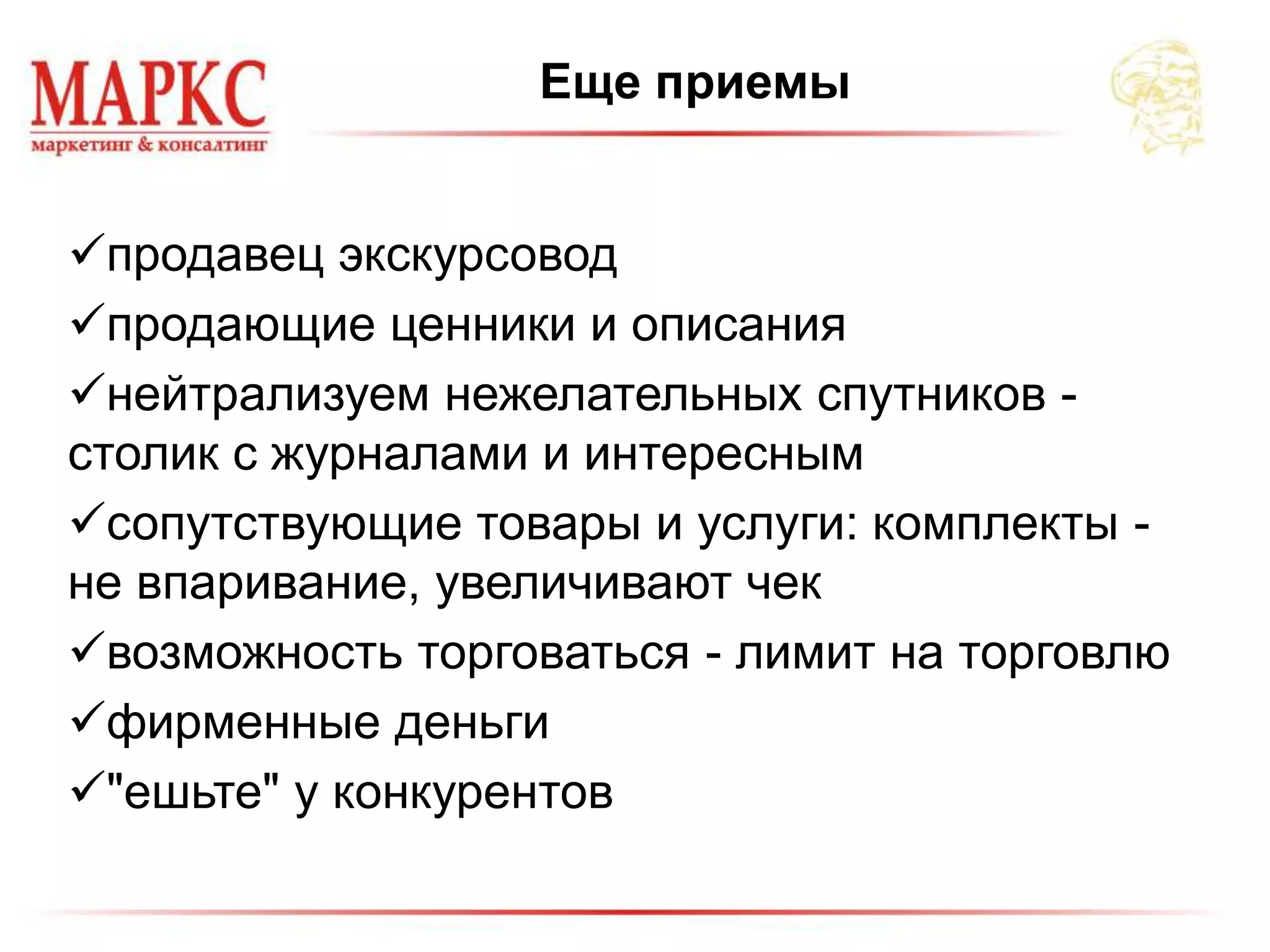 МАРКС
маркетинг & консалтинг

Еще приемы

✓продавец экскурсовод
✓продающие ценники и описания
✓нейтрализуем нежелательных спутников - столик с журналами и интересным
✓сопутствующие товары и услуги: комплекты - не впаривание, увеличивают чек
✓возможность торговаться - лимит на торговлю
✓фирменные деньги
✓"ешьте" у конкурентов